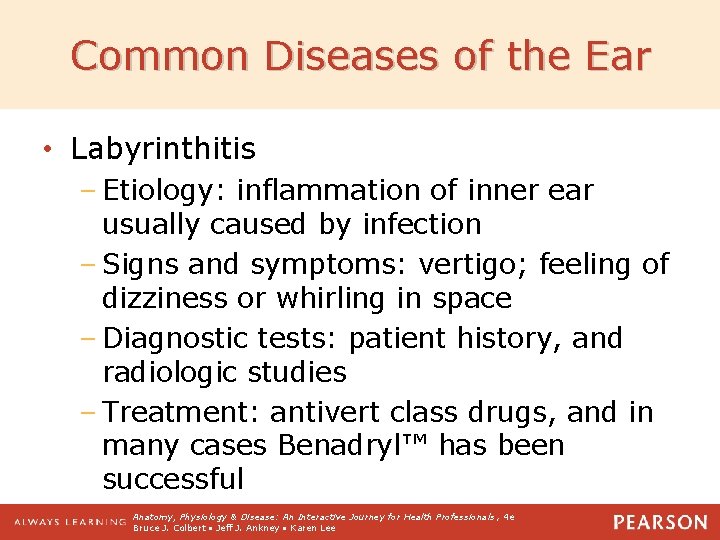 Common Diseases of the Ear

• Labyrinthitis
– Etiology: inflammation of inner ear usually caused by infection
– Signs and symptoms: vertigo; feeling of dizziness or whirling in space
– Diagnostic tests: patient history, and radiologic studies
– Treatment: antivert class drugs, and in many cases Benadryl™ has been successful

ALWAYS LEARNING Anatomy, Physiology & Disease: An Interactive Journey for Health Professionals, 4e Bruce J. Colbert • Jeff J. Ankney • Karen Lee PEARSON